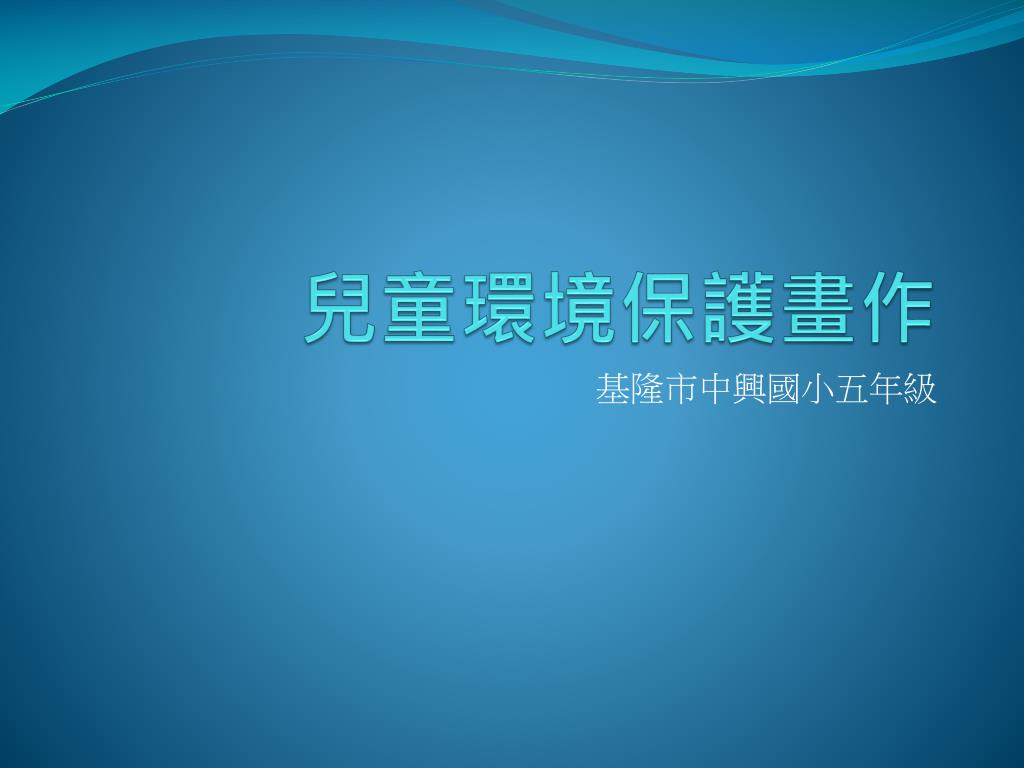 兒童環境保護畫作

基隆市中興國小五年級